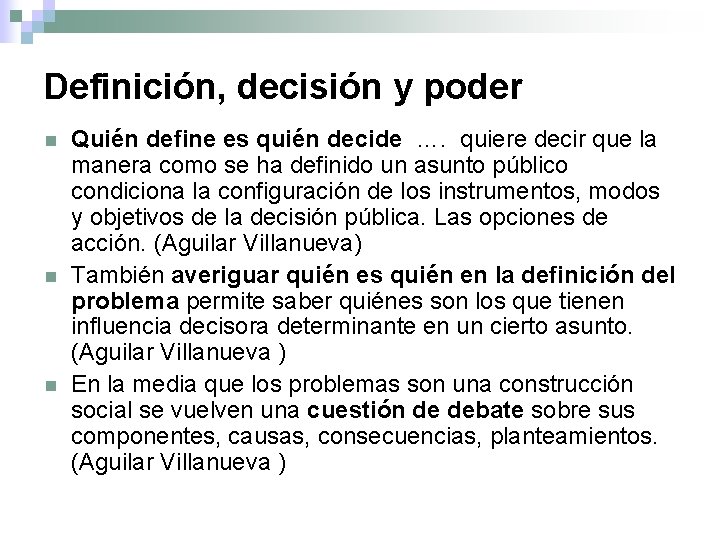 Definición, decisión y poder

Quién define es quién decide …. quiere decir que la manera como se ha definido un asunto público condiciona la configuración de los instrumentos, modos y objetivos de la decisión pública. Las opciones de acción. (Aguilar Villanueva)

También averiguar quién es quién en la definición del problema permite saber quiénes son los que tienen influencia decisora determinante en un cierto asunto. (Aguilar Villanueva )

En la media que los problemas son una construcción social se vuelven una cuestión de debate sobre sus componentes, causas, consecuencias, planteamientos. (Aguilar Villanueva )